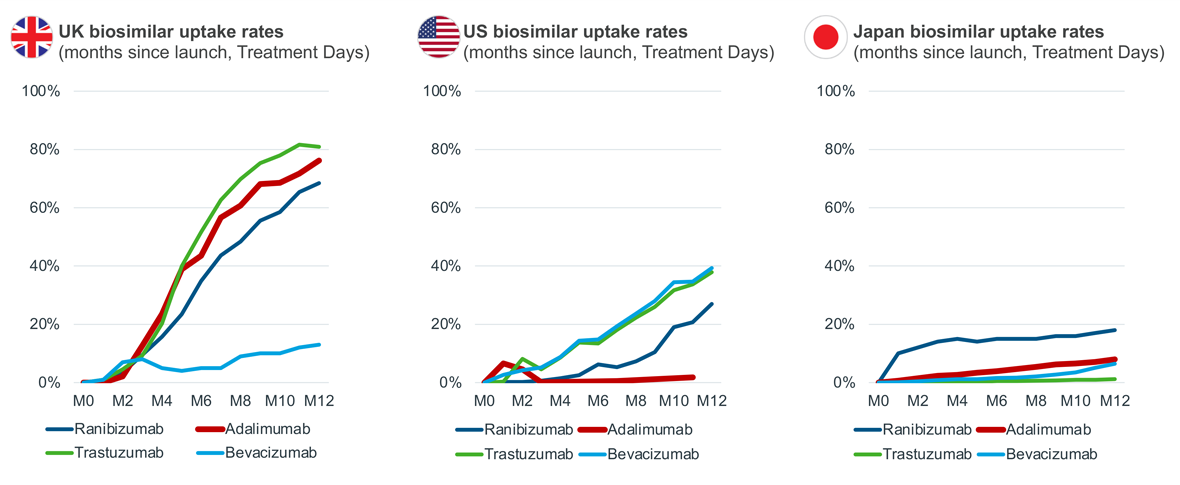 UK biosimilar uptake rates
(months since launch, Treatment Days)

100%
80%
60%
40%
20%
0%
M0 M2 M4 M6 M8 M10 M12

Ranibizumab
Adalimumab
Trastuzumab
Bevacizumab

US biosimilar uptake rates
(months since launch, Treatment Days)

100%
80%
60%
40%
20%
0%
M0 M2 M4 M6 M8 M10 M12

Ranibizumab
Adalimumab
Trastuzumab
Bevacizumab

Japan biosimilar uptake rates
(months since launch, Treatment Days)

100%
80%
60%
40%
20%
0%
M0 M2 M4 M6 M8 M10 M12

Ranibizumab
Adalimumab
Trastuzumab
Bevacizumab